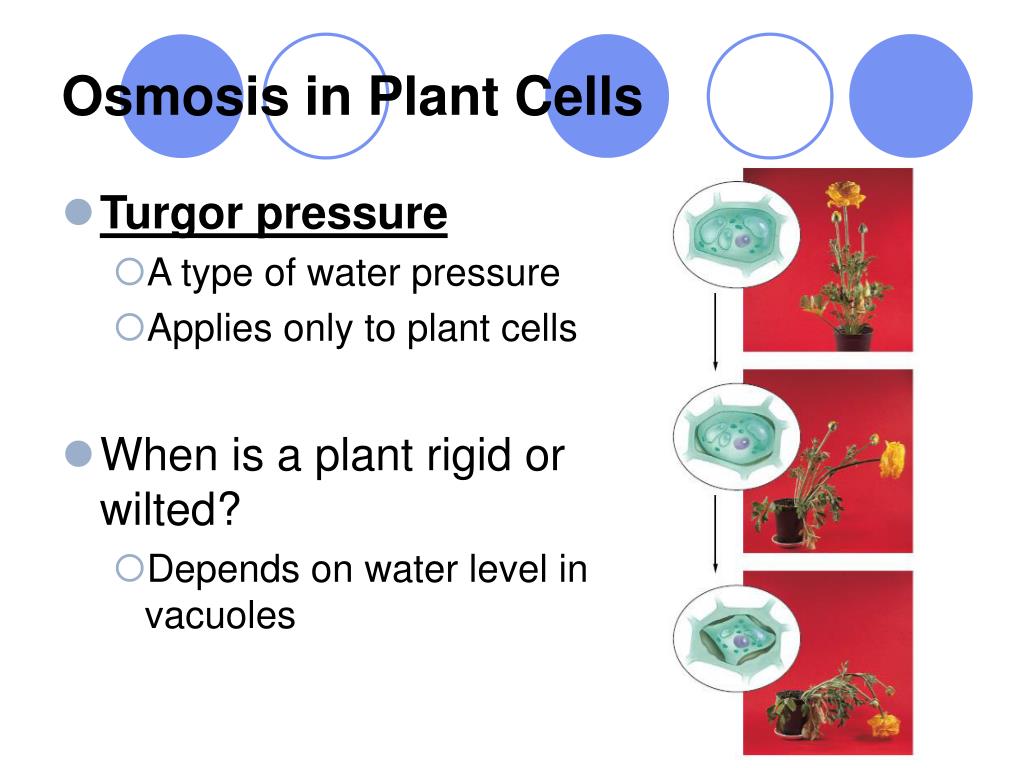 Osmosis in Plant Cells

Turgor pressure
A type of water pressure
Applies only to plant cells

When is a plant rigid or wilted?
Depends on water level in vacuoles